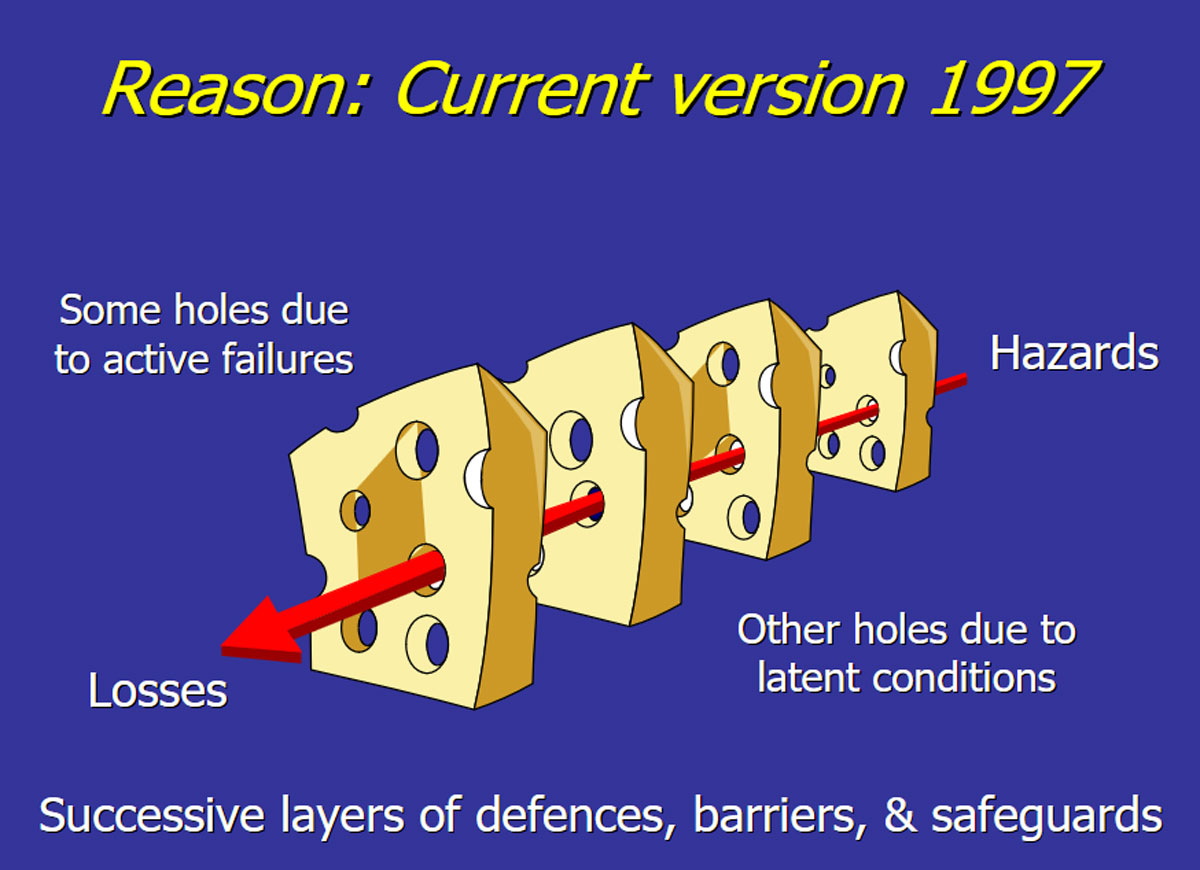 Reason: Current version 1997

Some holes due to active failures

Hazards

Other holes due to latent conditions

Losses

Successive layers of defences, barriers, & safeguards